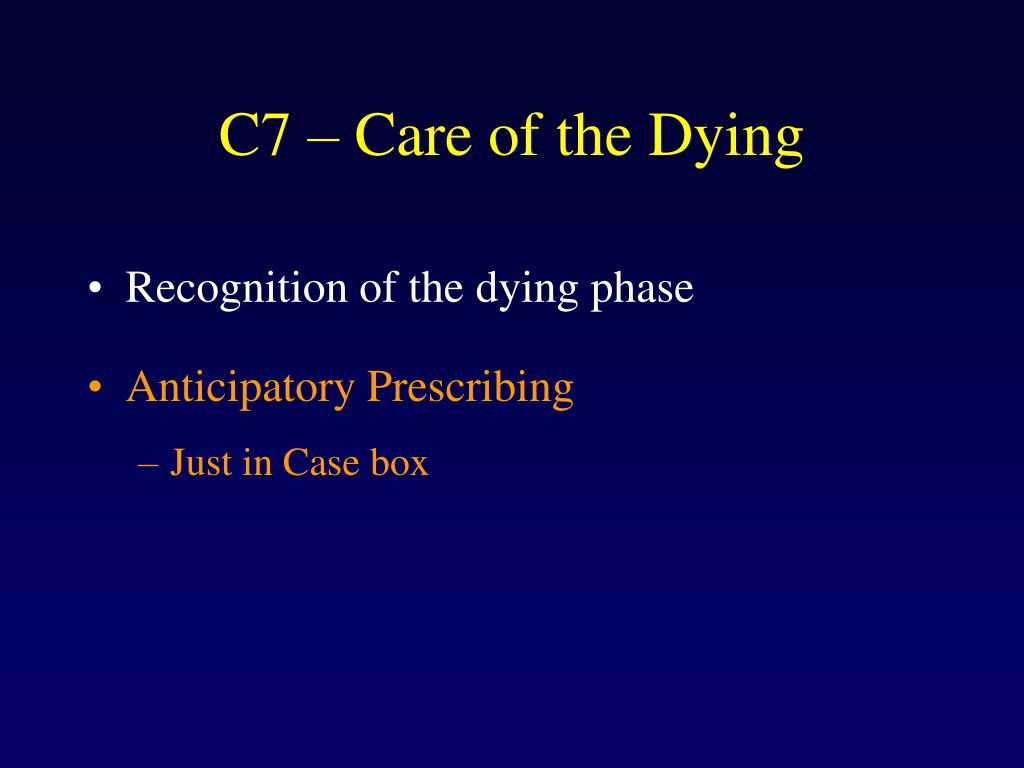 C7 – Care of the Dying

• Recognition of the dying phase

• Anticipatory Prescribing

– Just in Case box